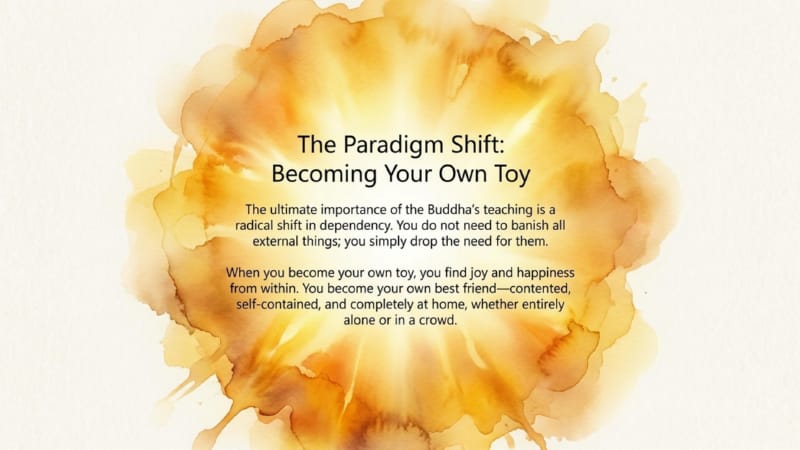 The Paradigm Shift:
Becoming Your Own Toy

The ultimate importance of the Buddha's teaching is a radical shift in dependency. You do not need to banish all external things; you simply drop the need for them.

When you become your own toy, you find joy and happiness from within. You become your own best friend—contented, self-contained, and completely at home, whether entirely alone or in a crowd.